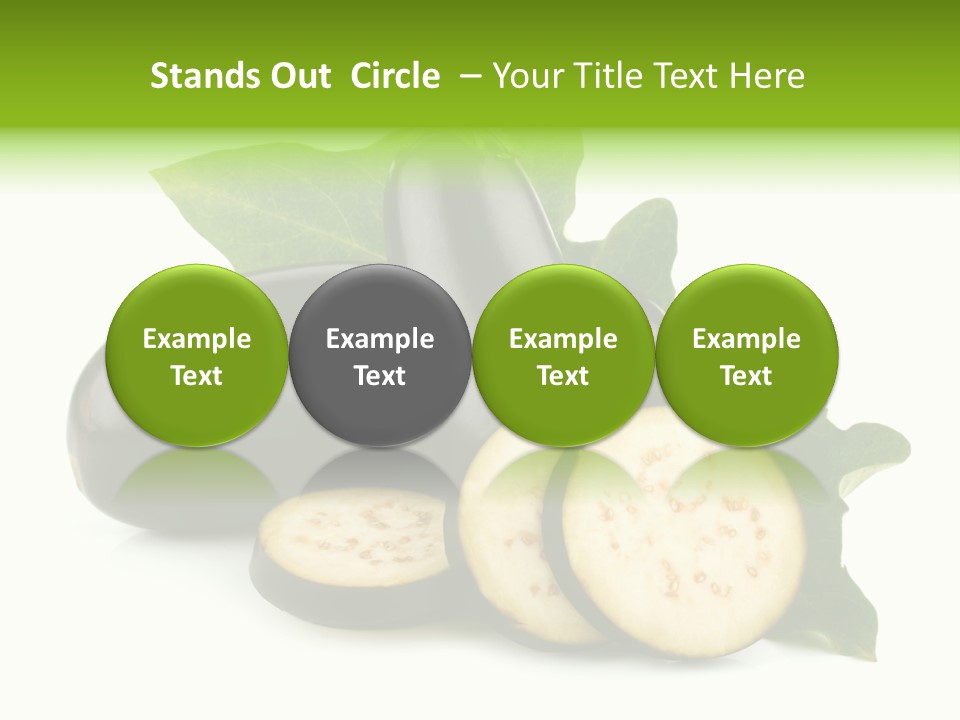 Stands Out Circle – Your Title Text Here

Example Text

Example Text

Example Text

Example Text